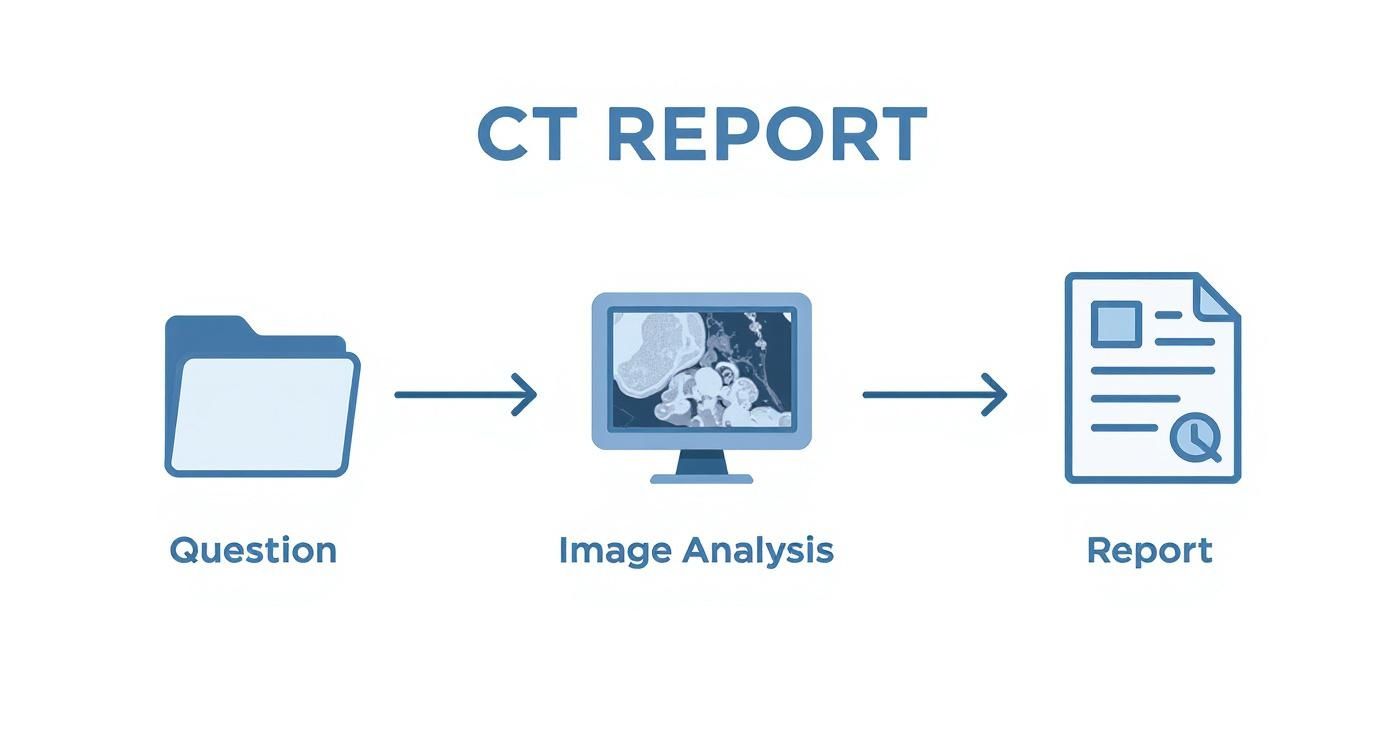 CT REPORT

Question

Image Analysis

Report